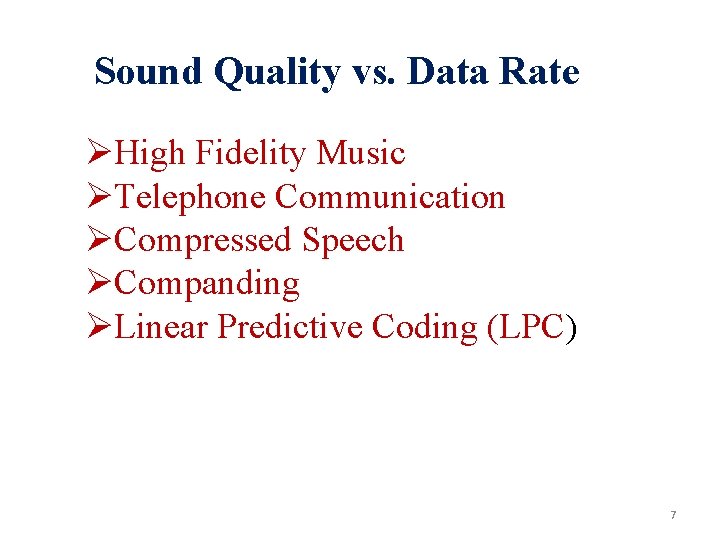 Sound Quality vs. Data Rate

➢High Fidelity Music
➢Telephone Communication
➢Compressed Speech
➢Companding
➢Linear Predictive Coding (LPC)

7